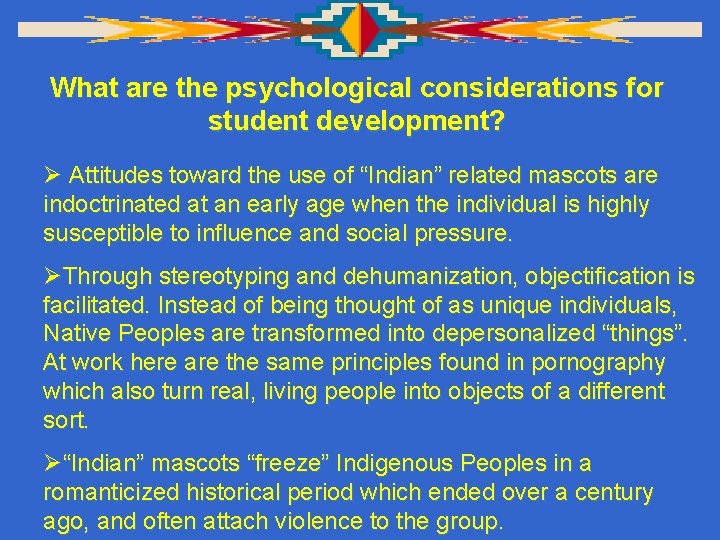 What are the psychological considerations for student development?

➢ Attitudes toward the use of “Indian” related mascots are indoctrinated at an early age when the individual is highly susceptible to influence and social pressure.

➢Through stereotyping and dehumanization, objectification is facilitated. Instead of being thought of as unique individuals, Native Peoples are transformed into depersonalized “things”. At work here are the same principles found in pornography which also turn real, living people into objects of a different sort.

➢“Indian” mascots “freeze” Indigenous Peoples in a romanticized historical period which ended over a century ago, and often attach violence to the group.